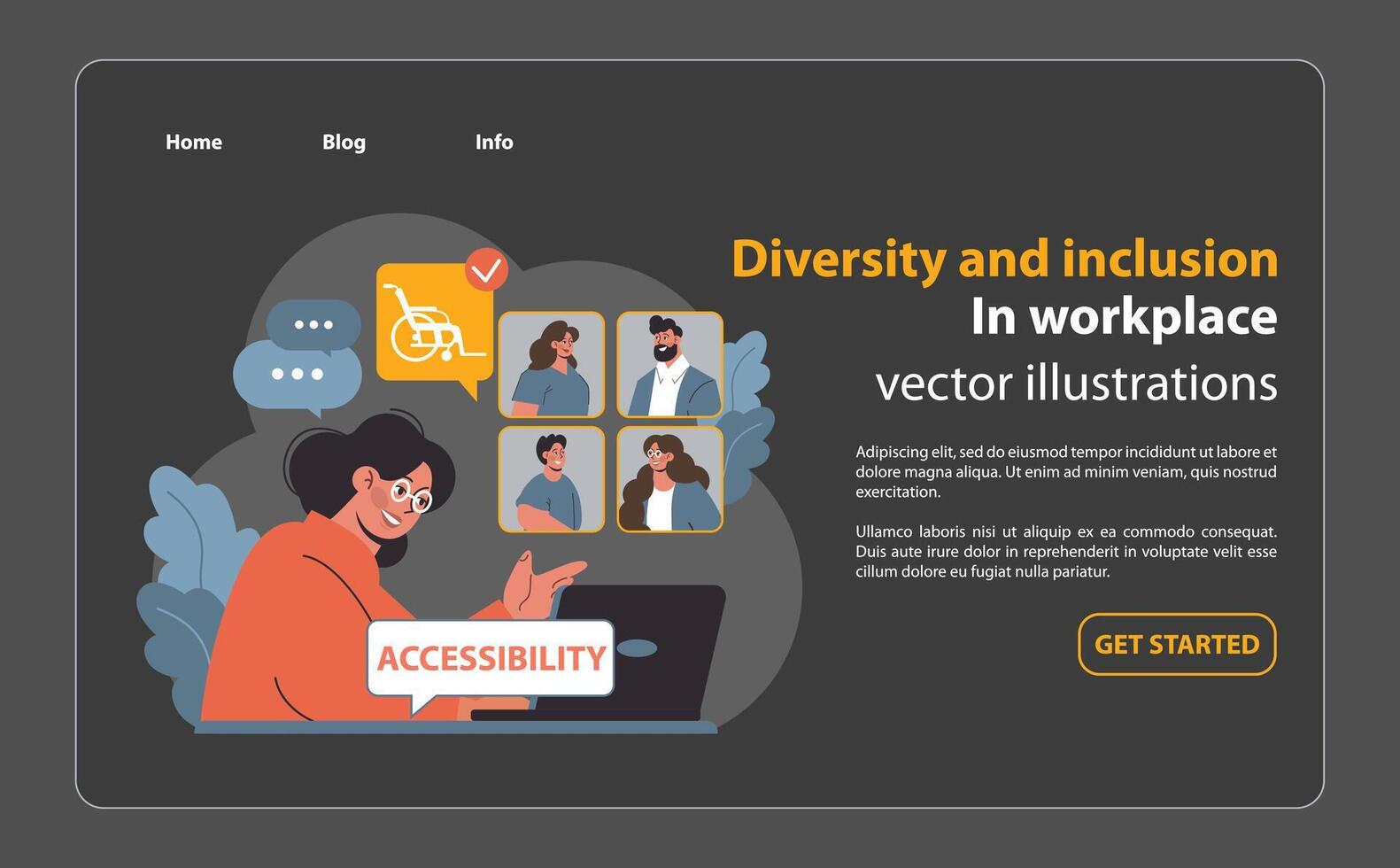 Home Blog Info

Diversity and inclusion
In workplace
vector illustrations

Adipiscing elit, sed do eiusmod tempor incididunt ut labore et dolore magna aliqua. Ut enim ad minim veniam, quis nostrud exercitation.

Ullamco laboris nisi ut aliquip ex ea commodo consequat. Duis aute irure dolor in reprehenderit in voluptate velit esse cillum dolore eu fugiat nulla pariatur.

GET STARTED

ACCESSIBILITY